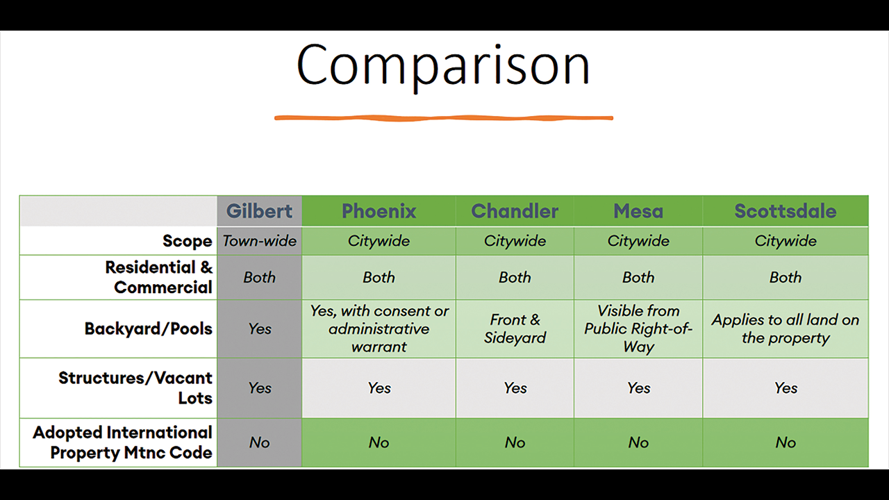 Comparison

| | Gilbert | Phoenix | Chandler | Mesa | Scottsdale |
|---|---|---|---|---|---|
| Scope | Town-wide | Citywide | Citywide | Citywide | Citywide |
| Residential & Commercial | Both | Both | Both | Both | Both |
| Backyard/Pools | Yes | Yes, with consent or administrative warrant | Front & Sideyard | Visible from Public Right-of-Way | Applies to all land on the property |
| Structures/Vacant Lots | Yes | Yes | Yes | Yes | Yes |
| Adopted International Property Mtnc Code | No | No | No | No | No |